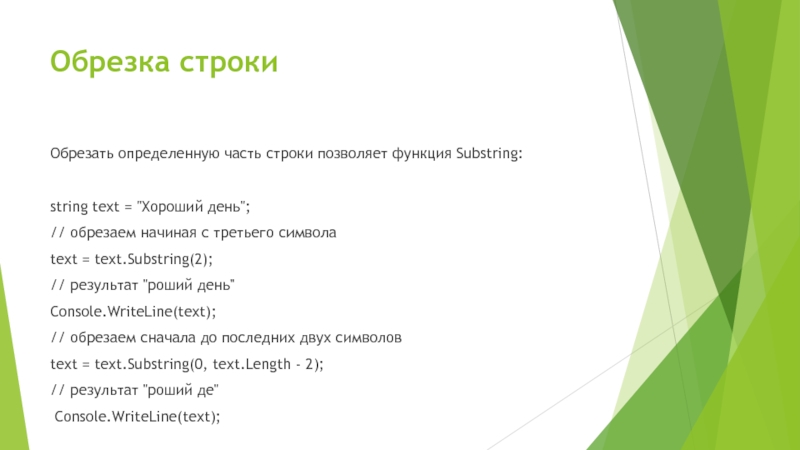 Обрезка строки

Обрезать определенную часть строки позволяет функция Substring:

string text = "Хороший день";

// обрезаем начиная с третьего символа

text = text.Substring(2);

// результат "роший день"

Console.WriteLine(text);

// обрезаем сначала до последних двух символов

text = text.Substring(0, text.Length - 2);

// результат "роший де"

Console.WriteLine(text);